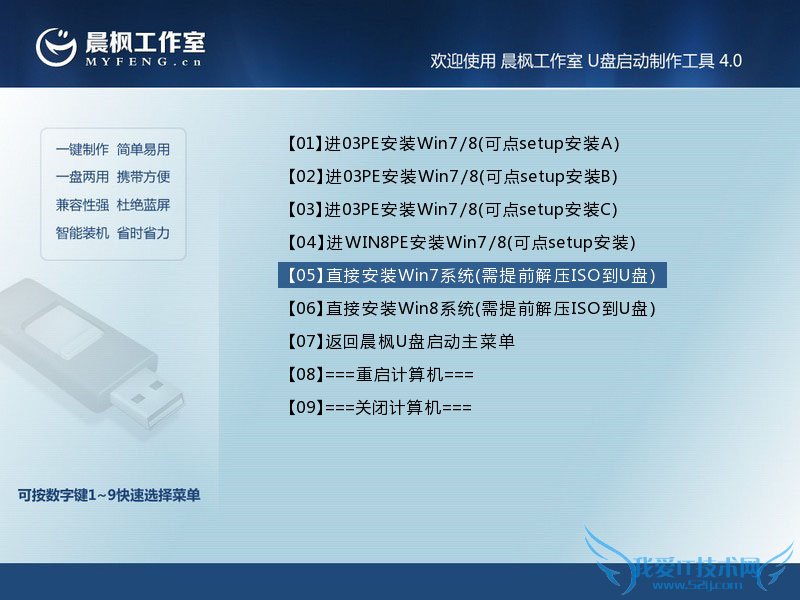 晨枫工作室
MYFENG.cn

欢迎使用 晨枫工作室 U盘启动制作工具 4.0

一键制作 简单易用
一盘两用 携带方便
兼容性强 杜绝蓝屏
智能装机 省时省力

【01】进03PE安装Win7/8(可点setup安装A)
【02】进03PE安装Win7/8(可点setup安装B)
【03】进03PE安装Win7/8(可点setup安装C)
【04】进WIN8PE安装Win7/8(可点setup安装)
【05】直接安装Win7系统(需提前解压ISO到U盘)
【06】直接安装Win8系统(需提前解压ISO到U盘)
【07】返回晨枫U盘启动主菜单
【08】===重启计算机===
【09】===关闭计算机===

可按数字键1~9快速选择菜单

我爱IT技术网
www.52ij.com